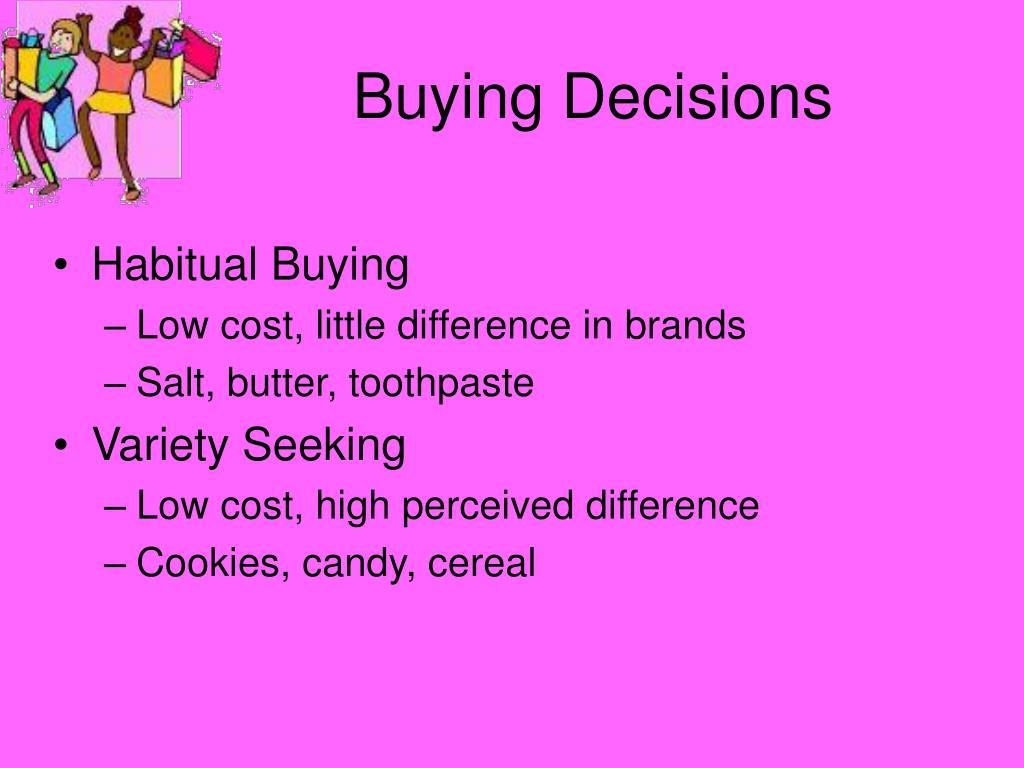 Buying Decisions

• Habitual Buying
– Low cost, little difference in brands
– Salt, butter, toothpaste
• Variety Seeking
– Low cost, high perceived difference
– Cookies, candy, cereal